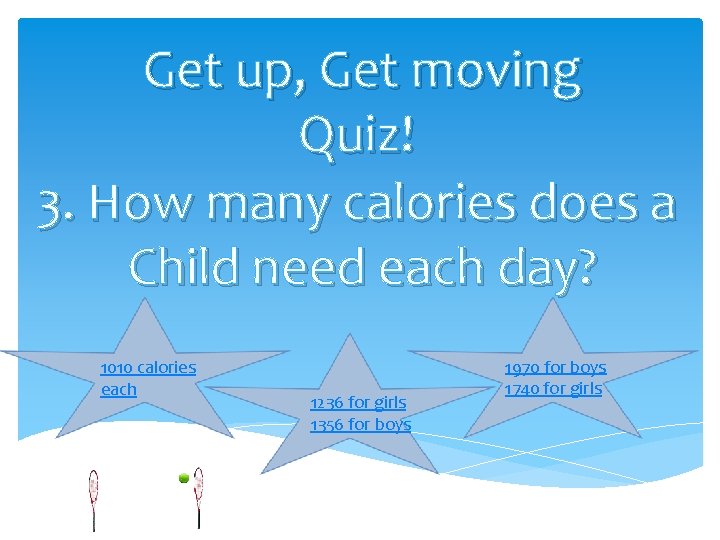 Get up, Get moving Quiz!
3. How many calories does a Child need each day?

1010 calories each

1236 for girls
1356 for boys

1970 for boys
1740 for girls